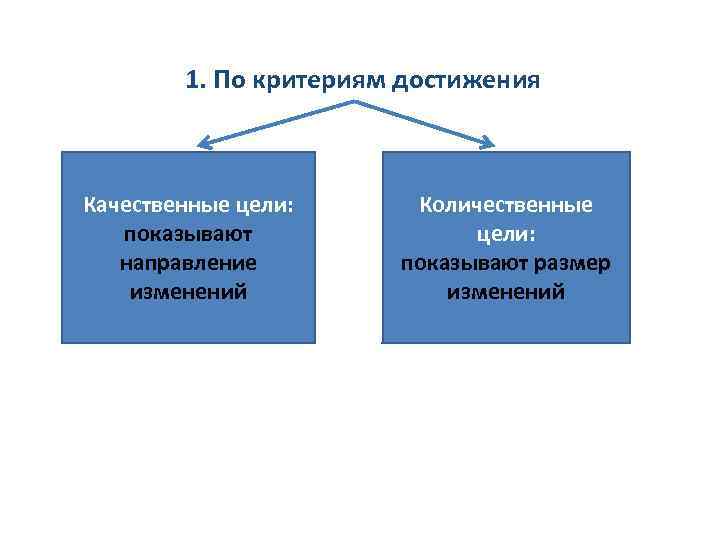 1. По критериям достижения

Качественные цели: показывают направление изменений

Количественные цели: показывают размер изменений